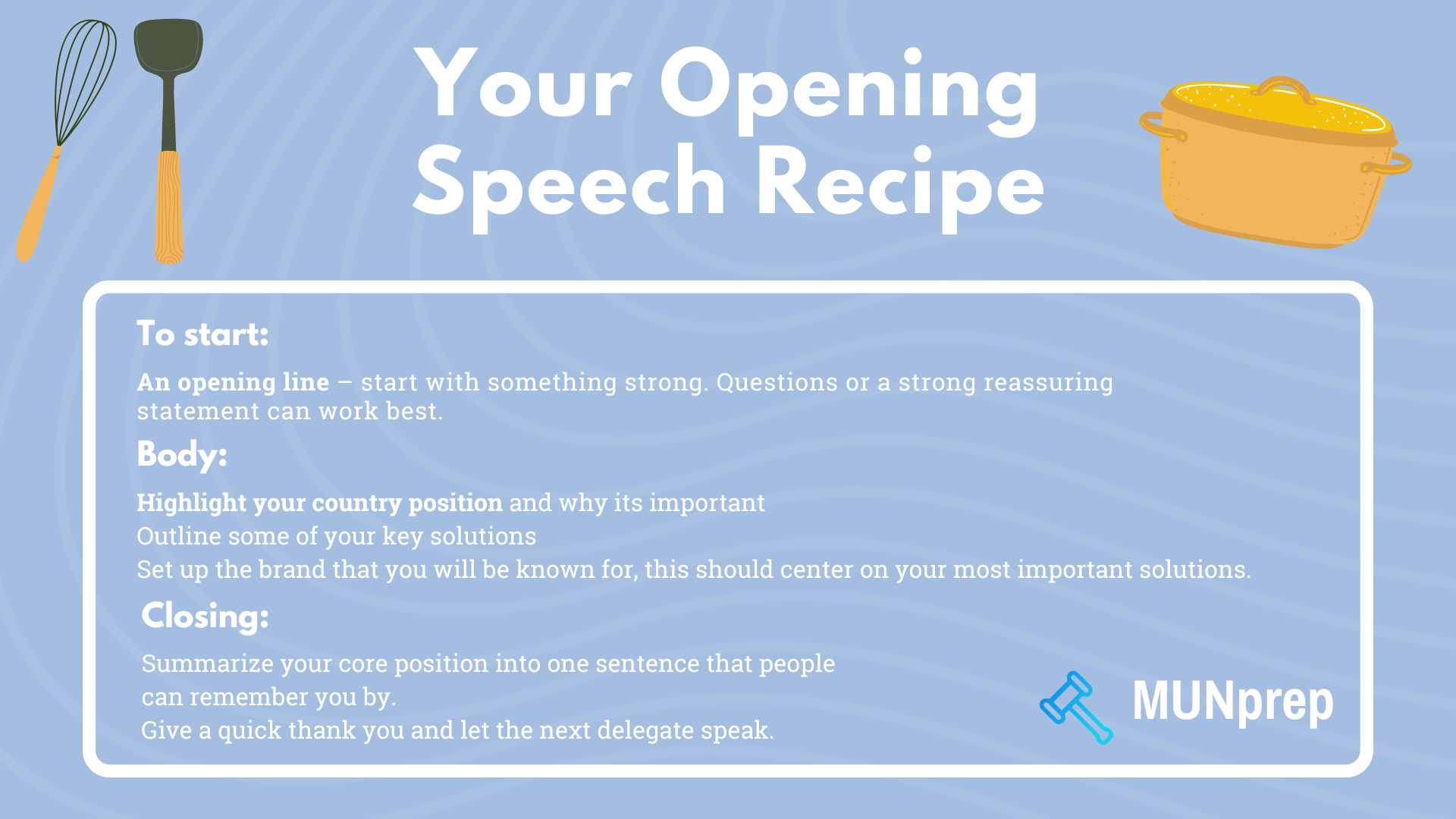 Your Opening Speech Recipe

To start:

An opening line – start with something strong. Questions or a strong reassuring statement can work best.

Body:

Highlight your country position and why its important
Outline some of your key solutions
Set up the brand that you will be known for, this should center on your most important solutions.

Closing:

Summarize your core position into one sentence that people can remember you by.
Give a quick thank you and let the next delegate speak.

MUNprep